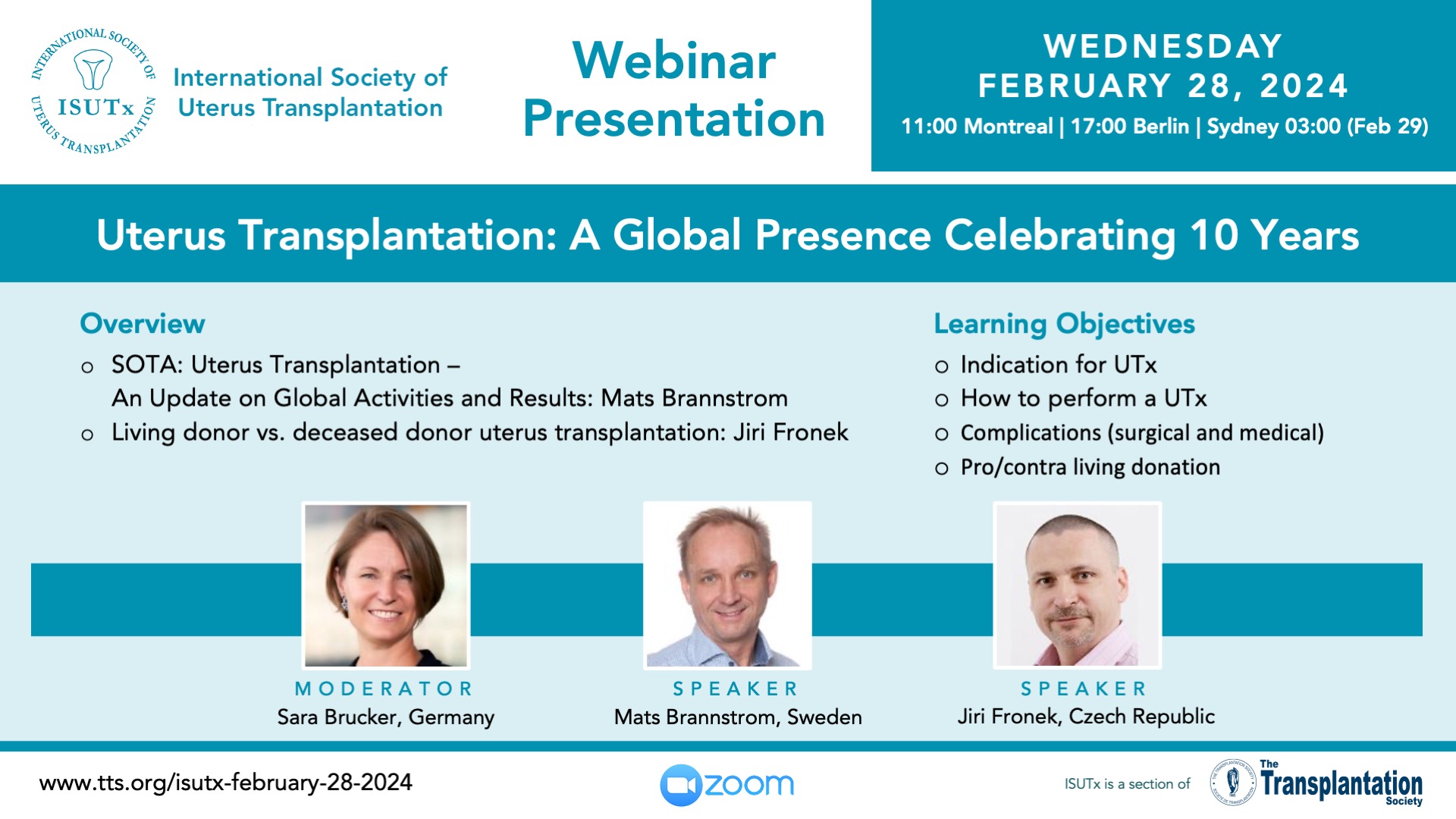 INTERNATIONAL SOCIETY OF UTERUS TRANSPLANTATION
ISUTx
International Society of Uterus Transplantation

Webinar Presentation

WEDNESDAY
FEBRUARY 28, 2024
11:00 Montreal | 17:00 Berlin | Sydney 03:00 (Feb 29)

Uterus Transplantation: A Global Presence Celebrating 10 Years

Overview
o SOTA: Uterus Transplantation – An Update on Global Activities and Results: Mats Brannstrom
o Living donor vs. deceased donor uterus transplantation: Jiri Fronek

Learning Objectives
o Indication for UTx
o How to perform a UTx
o Complications (surgical and medical)
o Pro/contra living donation

MODERATOR
Sara Brucker, Germany

SPEAKER
Mats Brannstrom, Sweden

SPEAKER
Jiri Fronek, Czech Republic

www.tts.org/isutx-february-28-2024

zoom

ISUTx is a section of The Transplantation Society